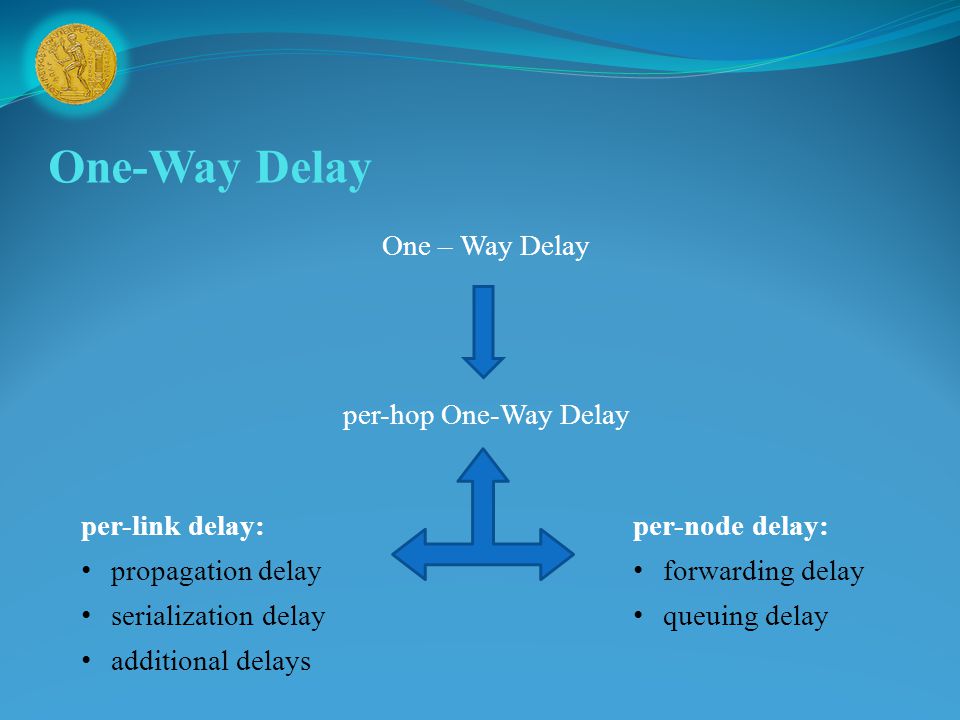 One-Way Delay

One – Way Delay

per-hop One-Way Delay

per-link delay:
• propagation delay
• serialization delay
• additional delays

per-node delay:
• forwarding delay
• queuing delay